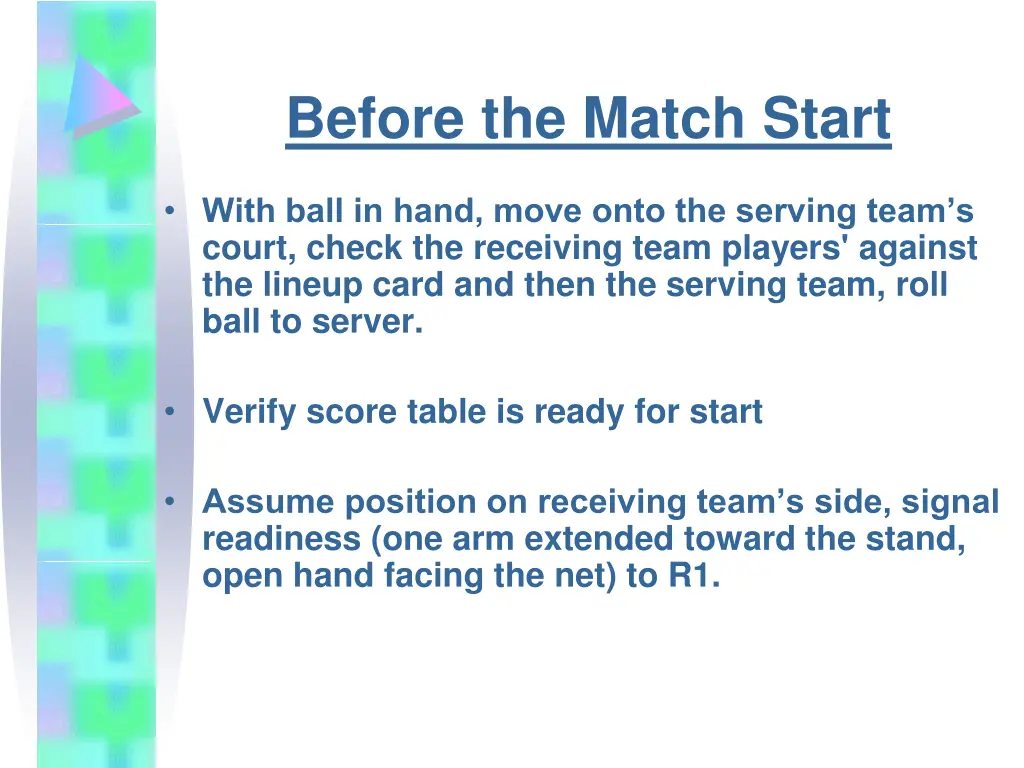 Before the Match Start

• With ball in hand, move onto the serving team’s court, check the receiving team players' against the lineup card and then the serving team, roll ball to server.

• Verify score table is ready for start

• Assume position on receiving team’s side, signal readiness (one arm extended toward the stand, open hand facing the net) to R1.